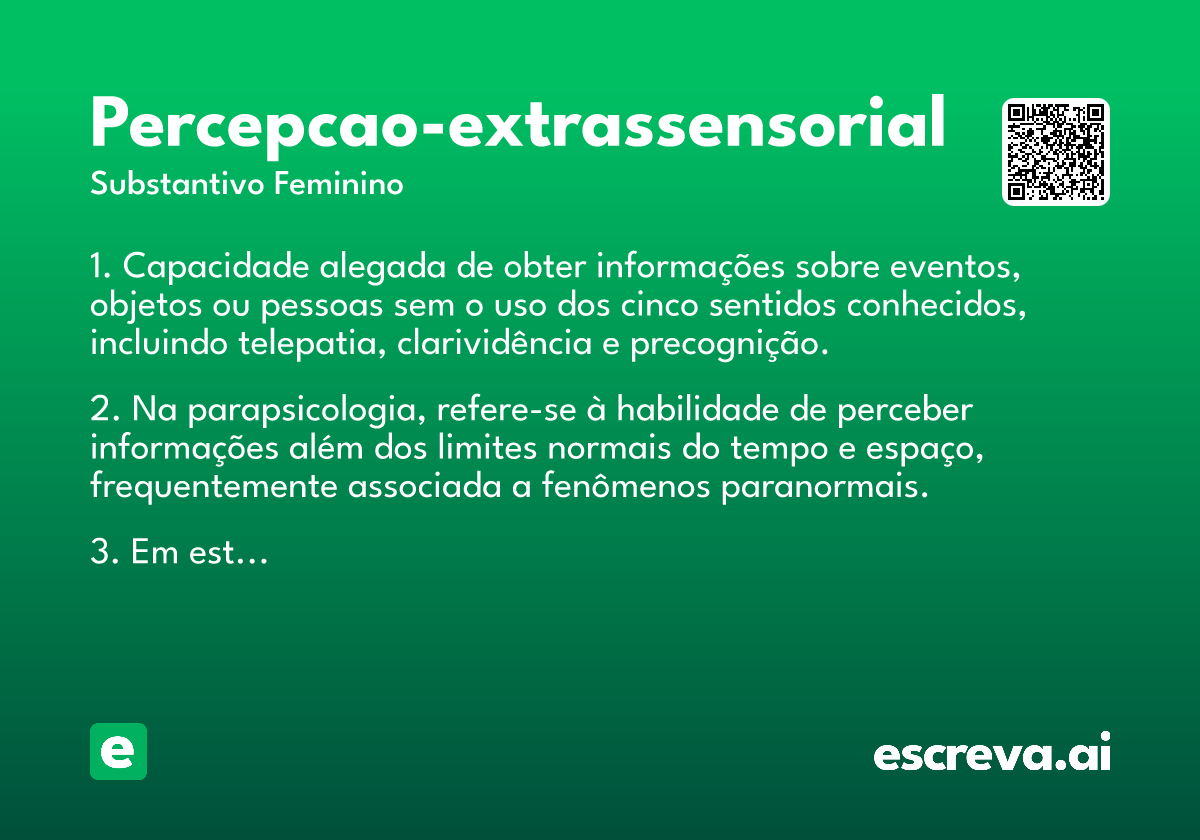 Percepcao-extrassensorial
Substantivo Feminino

1. Capacidade alegada de obter informações sobre eventos, objetos ou pessoas sem o uso dos cinco sentidos conhecidos, incluindo telepatia, clarividência e precognição.

2. Na parapsicologia, refere-se à habilidade de perceber informações além dos limites normais do tempo e espaço, frequentemente associada a fenômenos paranormais.

3. Em est…

e

escreva.ai